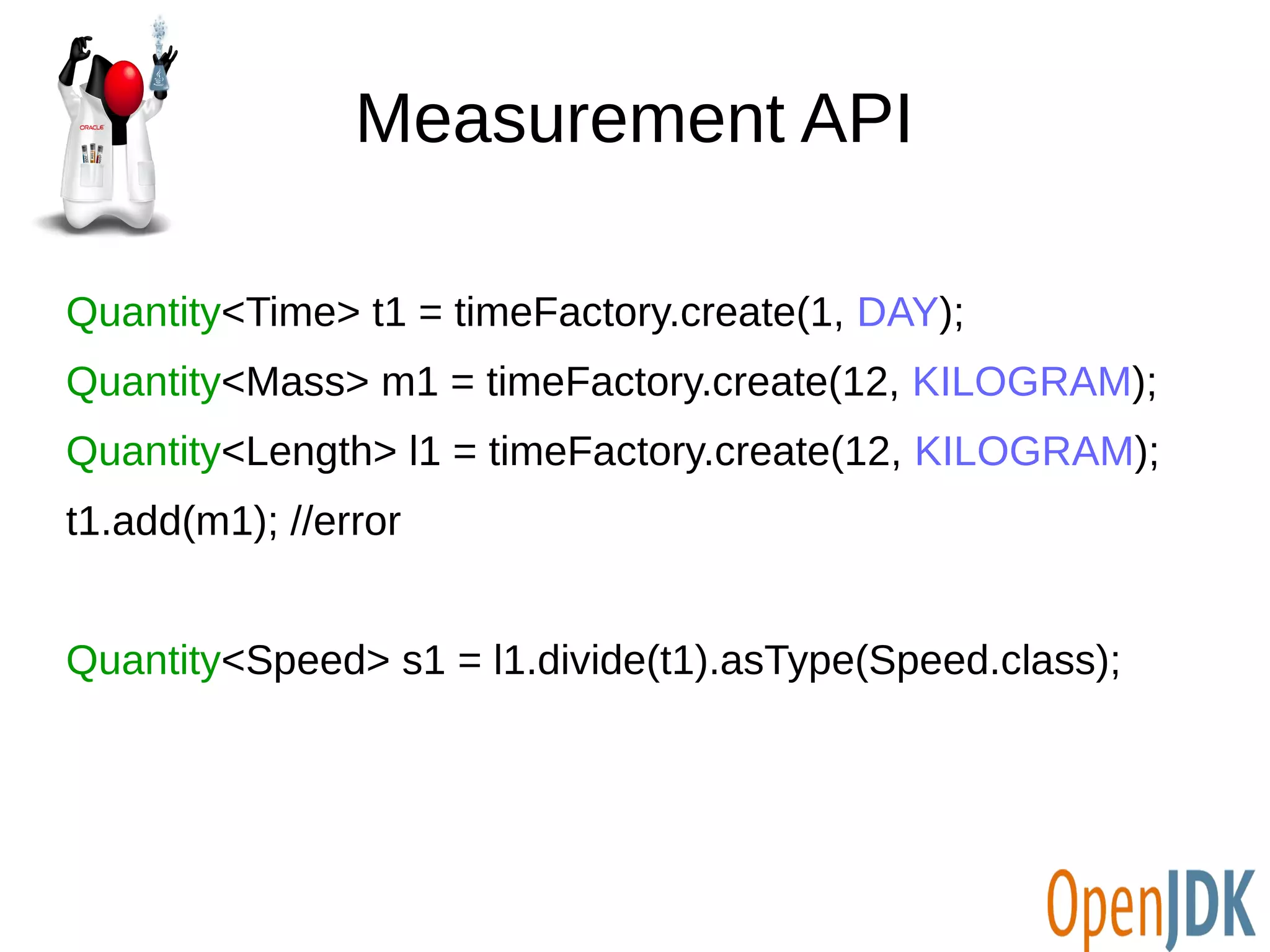 ORACLE

Measurement API

Quantity<Time> t1 = timeFactory.create(1, DAY);
Quantity<Mass> m1 = timeFactory.create(12, KILOGRAM);
Quantity<Length> l1 = timeFactory.create(12, KILOGRAM);
t1.add(m1); //error

Quantity<Speed> s1 = l1.divide(t1).asType(Speed.class);

OpenJDK